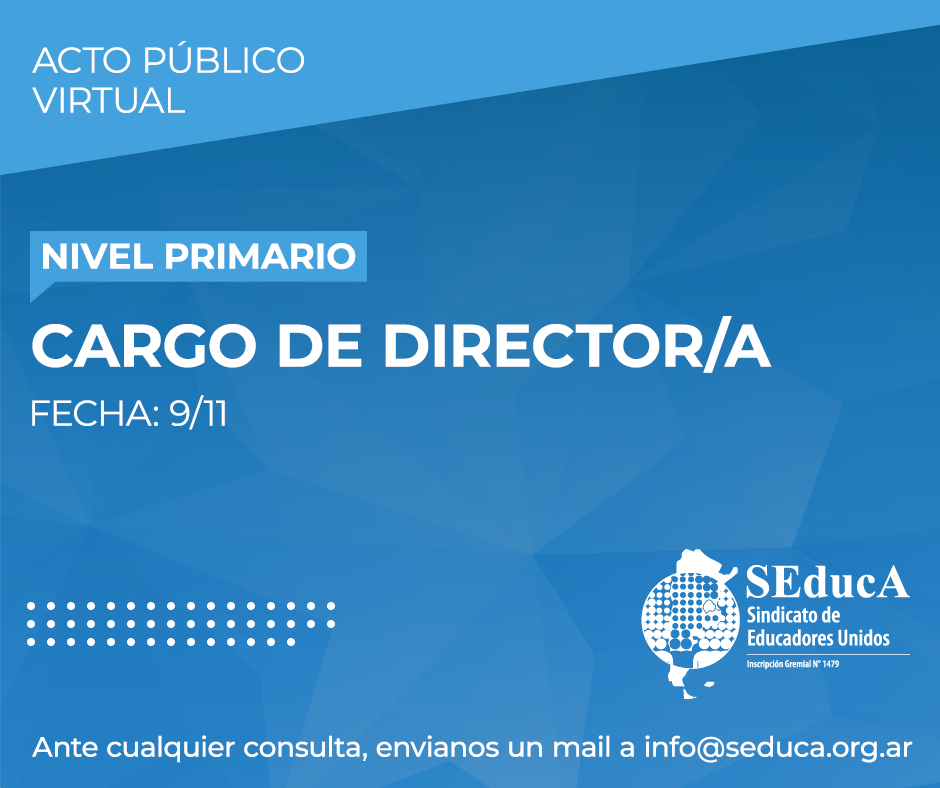 ACTO PÚBLICO VIRTUAL

NIVEL PRIMARIO

CARGO DE DIRECTOR/A

FECHA: 9/11

SEducA
Sindicato de Educadores Unidos
Inscripción Gremial N° 1479

Ante cualquier consulta, envianos un mail a info@seduca.org.ar